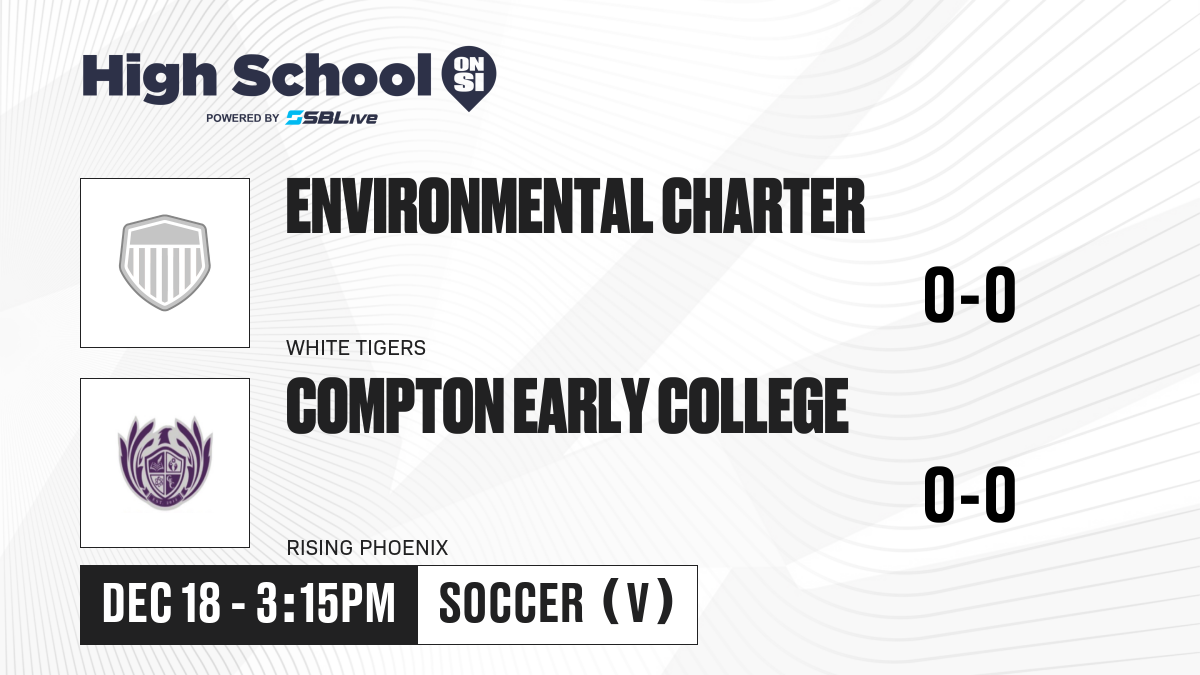 High School ON SI
POWERED BY SBLive

ENVIRONMENTAL CHARTER
0-0
WHITE TIGERS

COMPTON EARLY COLLEGE
0-0
RISING PHOENIX

DEC 18 - 3:15PM
SOCCER (V)